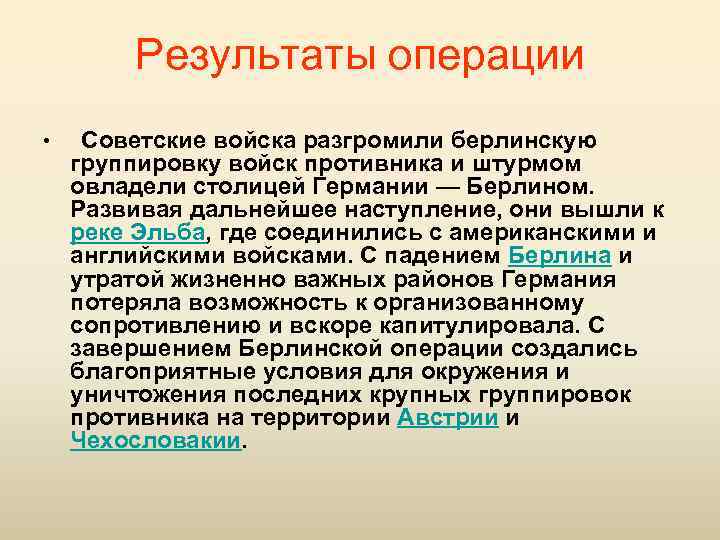 Результаты операции

• Советские войска разгромили берлинскую группировку войск противника и штурмом овладели столицей Германии — Берлином. Развивая дальнейшее наступление, они вышли к реке Эльба, где соединились с американскими и английскими войсками. С падением Берлина и утратой жизненно важных районов Германия потеряла возможность к организованному сопротивлению и вскоре капитулировала. С завершением Берлинской операции создались благоприятные условия для окружения и уничтожения последних крупных группировок противника на территории Австрии и Чехословакии.